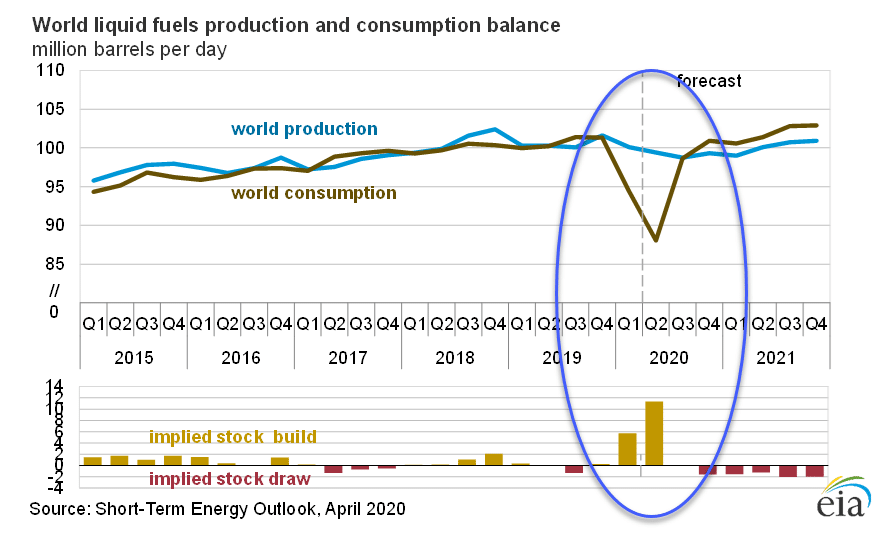 World liquid fuels production and consumption balance
million barrels per day

110
105
100
95
90
85
//
0

forecast

world production

world consumption

Q1 Q2 Q3 Q4 Q1 Q2 Q3 Q4 Q1 Q2 Q3 Q4 Q1 Q2 Q3 Q4 Q1 Q2 Q3 Q4 Q1 Q2 Q3 Q4 Q1 Q2 Q3 Q4

2015 2016 2017 2018 2019 2020 2021

14
12
10
8
6
4
2
0
-2
-4

implied stock build

implied stock draw

Source: Short-Term Energy Outlook, April 2020

eia